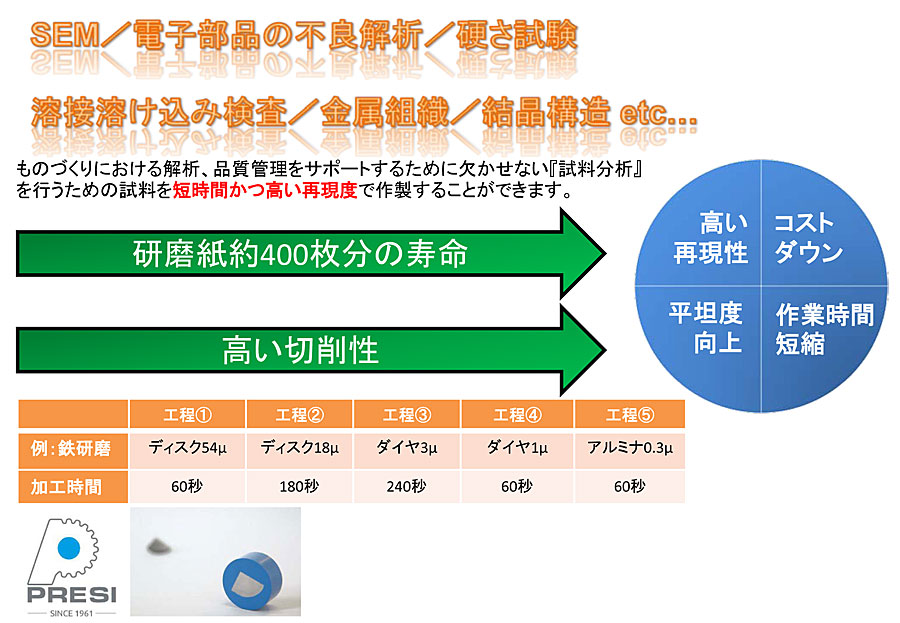 SEM／電子部品の不良解析／硬さ試験

溶接溶け込み検査／金属組織／結晶構造 etc…

ものづくりにおける解析、品質管理をサポートするために欠かせない『試料分析』を行うための試料を短時間かつ高い再現度で作製することができます。

研磨紙約400枚分の寿命

高い切削性

高い再現性

コストダウン

平坦度向上

作業時間短縮

| | 工程① | 工程② | 工程③ | 工程④ | 工程⑤ |
|---|---|---|---|---|---|
| 例：鉄研磨 | ディスク54μ | ディスク18μ | ダイヤ3μ | ダイヤ1μ | アルミナ0.3μ |
| 加工時間 | 60秒 | 180秒 | 240秒 | 60秒 | 60秒 |

PRESI
SINCE 1961